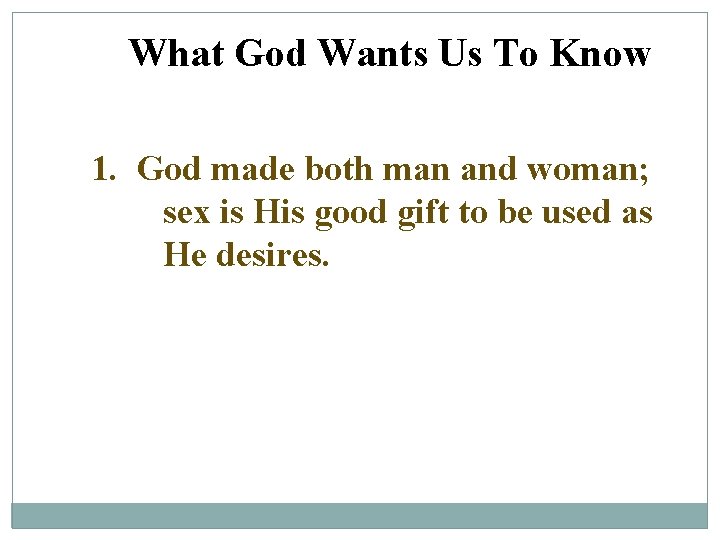 What God Wants Us To Know

1. God made both man and woman; sex is His good gift to be used as He desires.